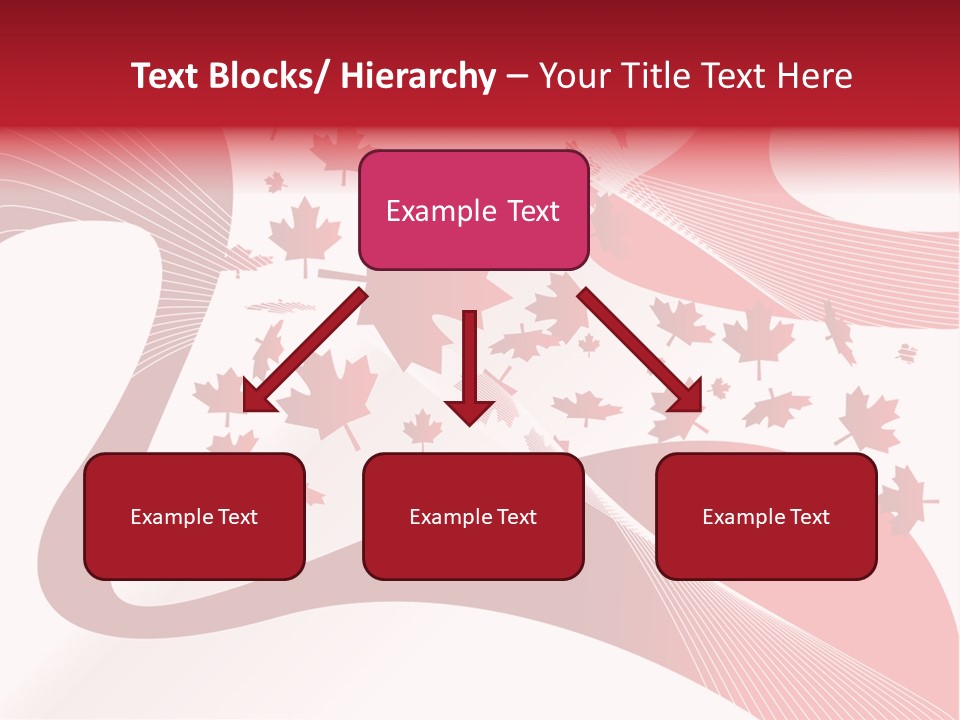 Text Blocks/ Hierarchy – Your Title Text Here

Example Text

Example Text

Example Text

Example Text